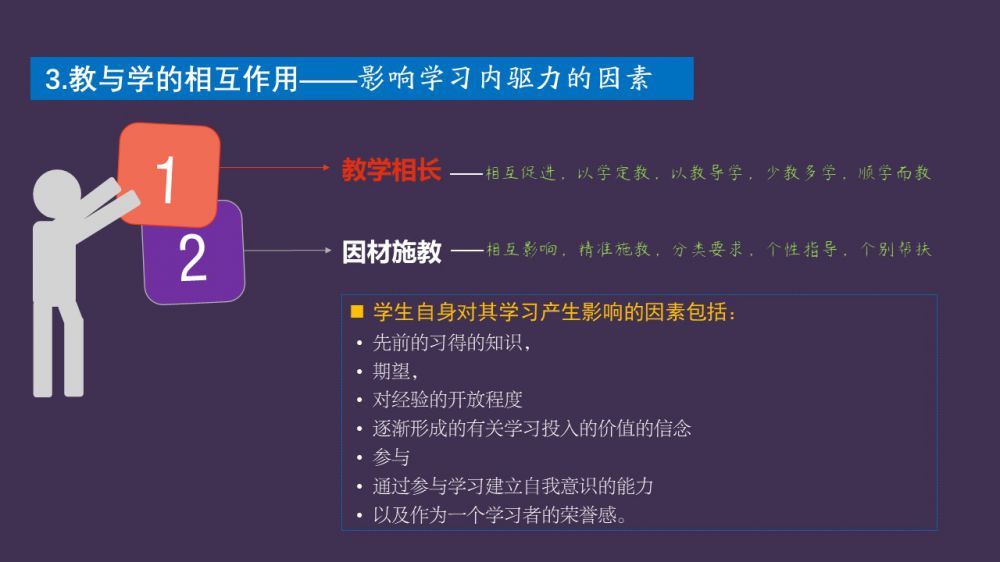 3.教与学的相互作用——影响学习内驱力的因素

1

2

教学相长 ——相互促进，以学定教，以教导学，少教多学，顺学而教

因材施教 ——相互影响，精准施教，分类要求，个性指导，个别帮扶

■ 学生自身对其学习产生影响的因素包括：
• 先前的习得的知识，
• 期望，
• 对经验的开放程度
• 逐渐形成的有关学习投入的价值的信念
• 参与
• 通过参与学习建立自我意识的能力
• 以及作为一个学习者的荣誉感。